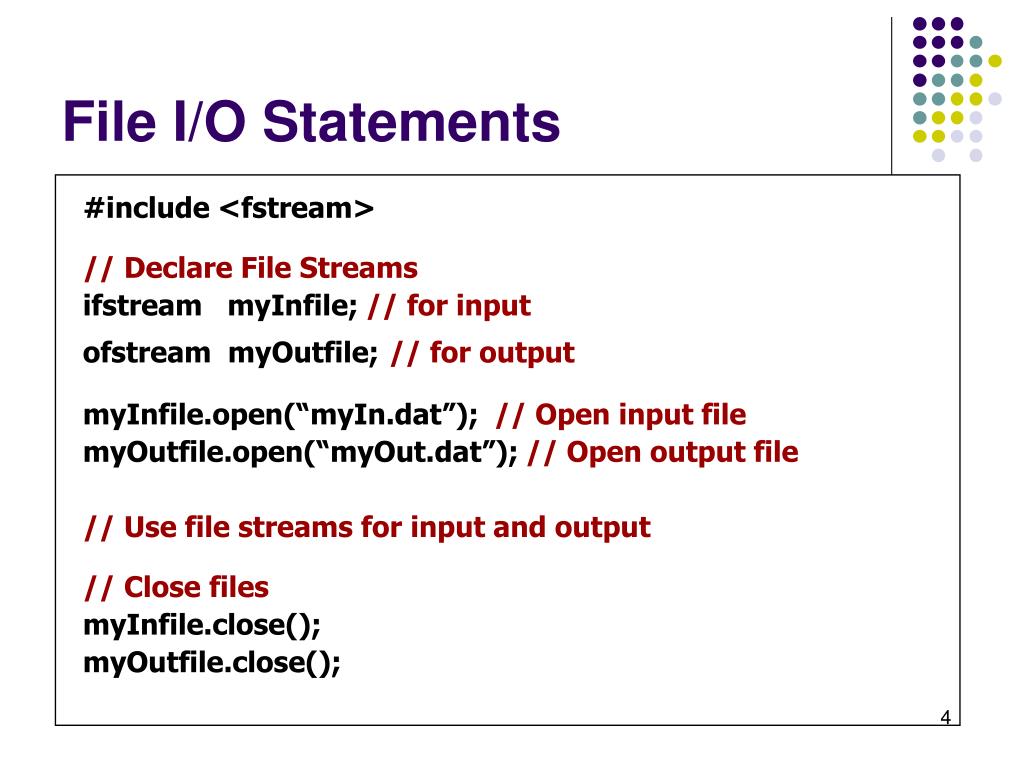 File I/O Statements

#include <fstream>

// Declare File Streams
ifstream myInfile; // for input
ofstream myOutfile; // for output

myInfile.open(“myIn.dat”); // Open input file
myOutfile.open(“myOut.dat”); // Open output file

// Use file streams for input and output

// Close files
myInfile.close();
myOutfile.close();

4